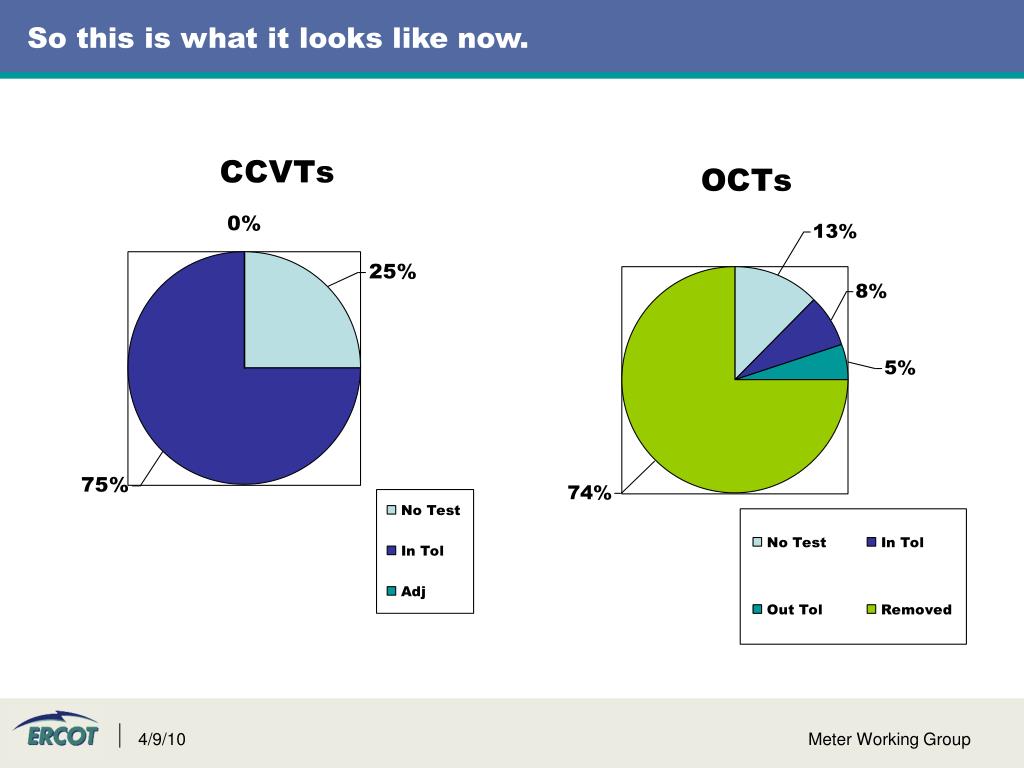 So this is what it looks like now.

CCVTs

0%

25%

75%

No Test

In Tol

Adj

OCTs

13%

8%

5%

74%

No Test

In Tol

Out Tol

Removed

ERCOT

4/9/10

Meter Working Group